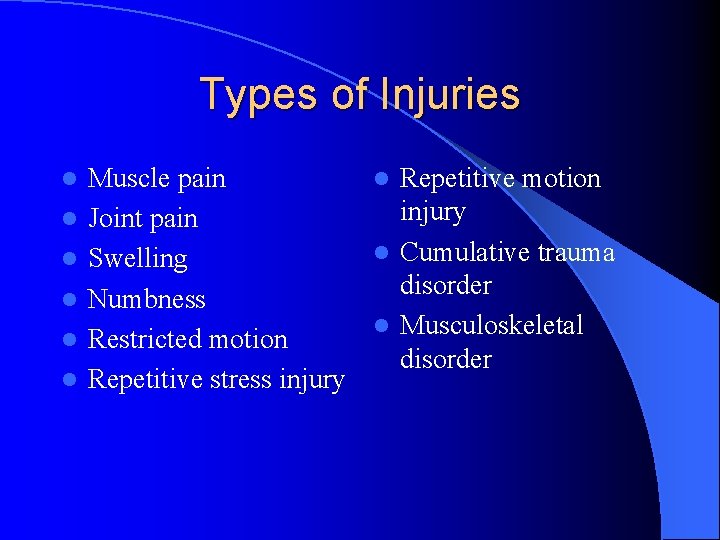 Types of Injuries

- Muscle pain
- Joint pain
- Swelling
- Numbness
- Restricted motion
- Repetitive stress injury

- Repetitive motion injury
- Cumulative trauma disorder
- Musculoskeletal disorder